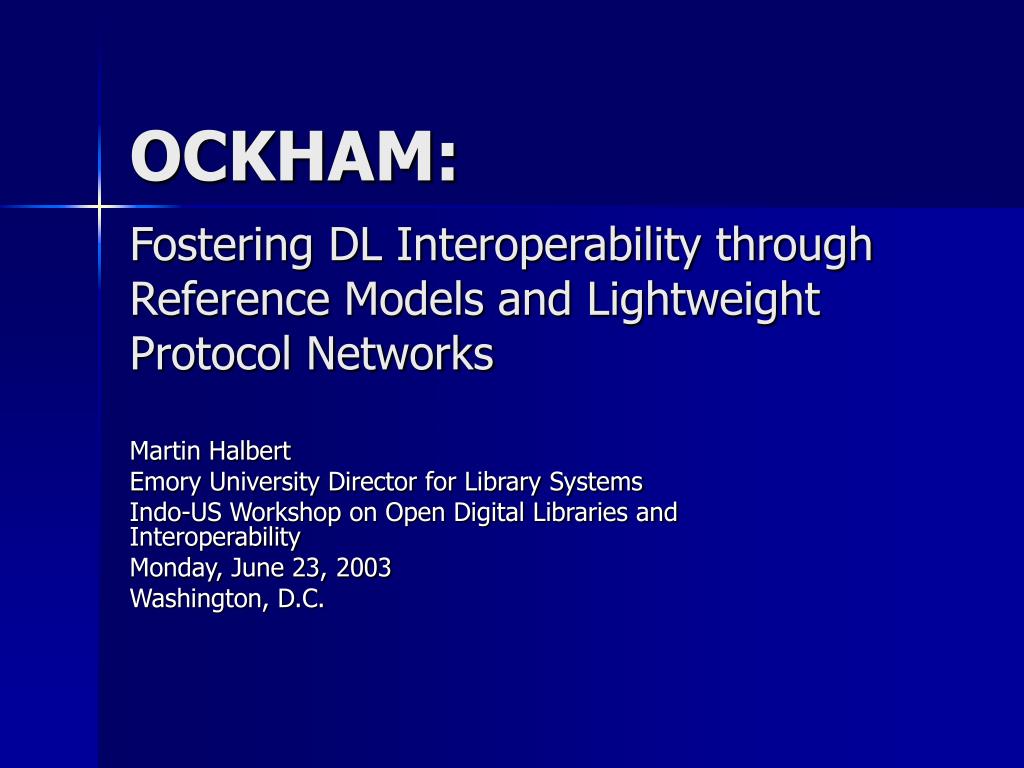 OCKHAM:

Fostering DL Interoperability through Reference Models and Lightweight Protocol Networks

Martin Halbert
Emory University Director for Library Systems
Indo-US Workshop on Open Digital Libraries and Interoperability
Monday, June 23, 2003
Washington, D.C.